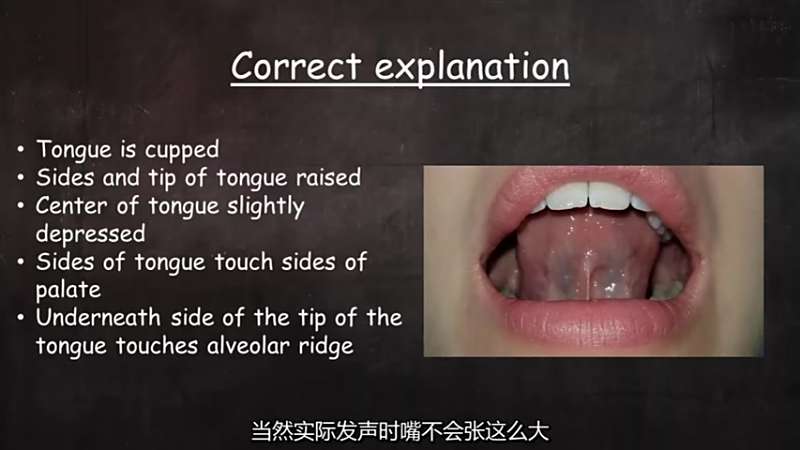 Correct explanation

• Tongue is cupped
• Sides and tip of tongue raised
• Center of tongue slightly depressed
• Sides of tongue touch sides of palate
• Underneath side of the tip of the tongue touches alveolar ridge

当然实际发声时嘴不会张这么大